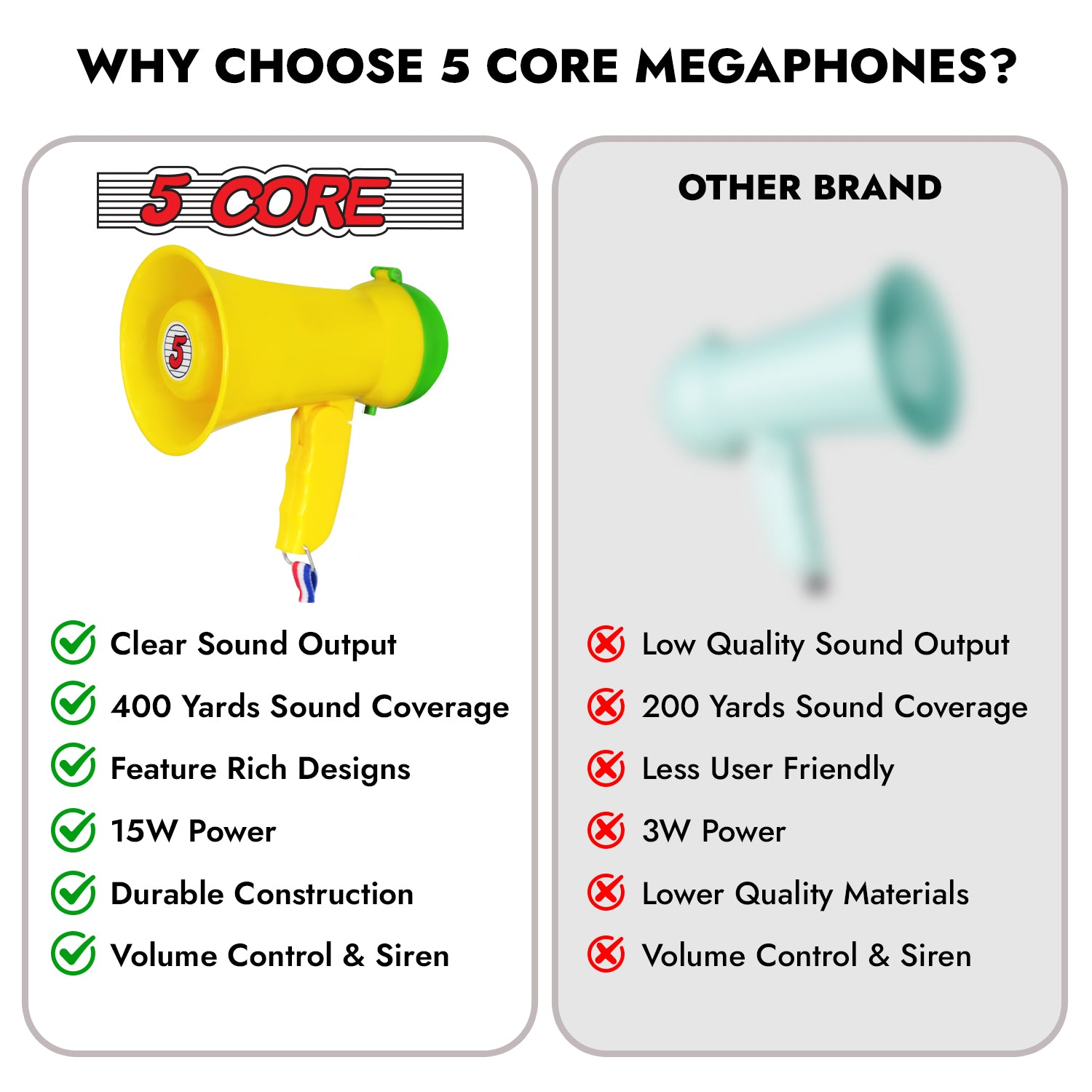 WHY CHOOSE 5 CORE MEGAPHONES?

5 CORE

5

Clear Sound Output
400 Yards Sound Coverage
Feature Rich Designs
15W Power
Durable Construction
Volume Control & Siren

OTHER BRAND

Low Quality Sound Output
200 Yards Sound Coverage
Less User Friendly
3W Power
Lower Quality Materials
Volume Control & Siren